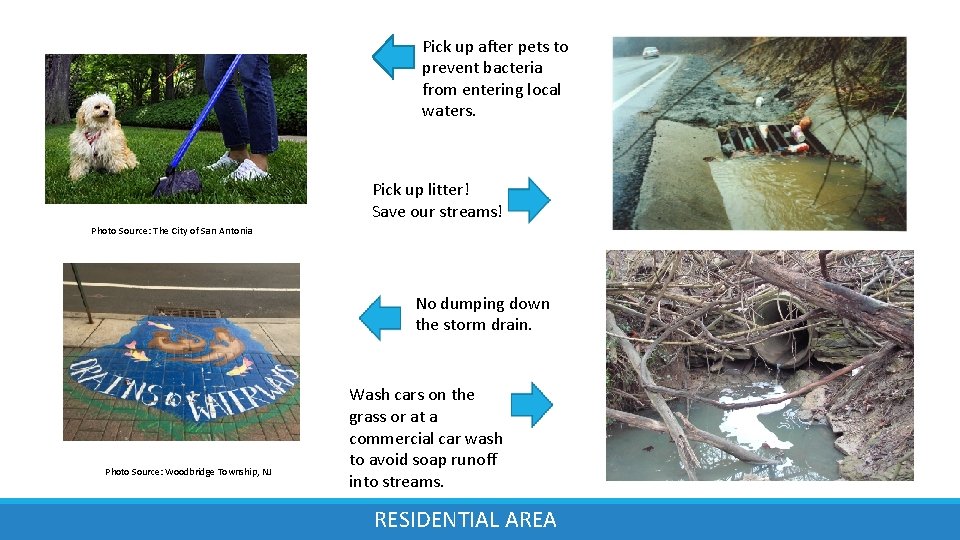 Pick up after pets to prevent bacteria from entering local waters.

Pick up litter!
Save our streams!

Photo Source: The City of San Antonia

DRAINS to WATERWAYS

No dumping down the storm drain.

Wash cars on the grass or at a commercial car wash to avoid soap runoff into streams.

Photo Source: Woodbridge Township, NJ

RESIDENTIAL AREA